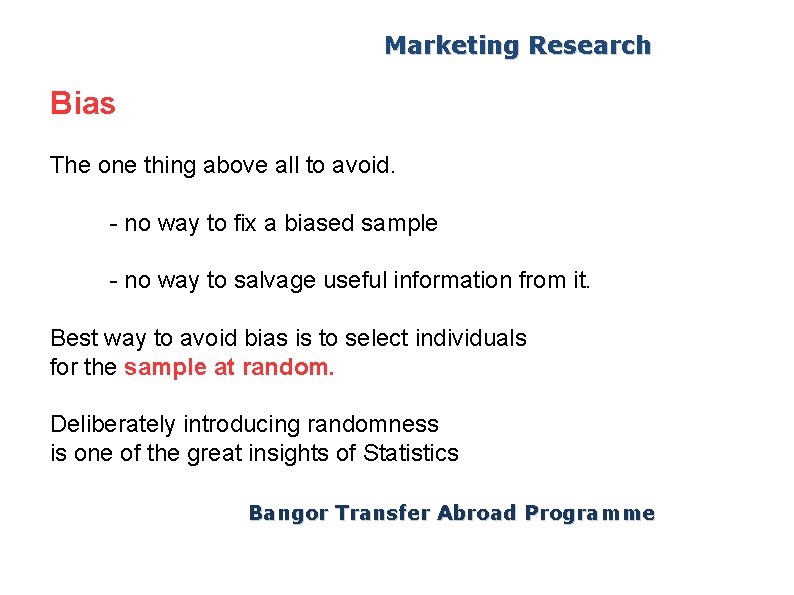 Marketing Research

Bias

The one thing above all to avoid.

- no way to fix a biased sample

- no way to salvage useful information from it.

Best way to avoid bias is to select individuals for the sample at random.

Deliberately introducing randomness is one of the great insights of Statistics

Bangor Transfer Abroad Programme